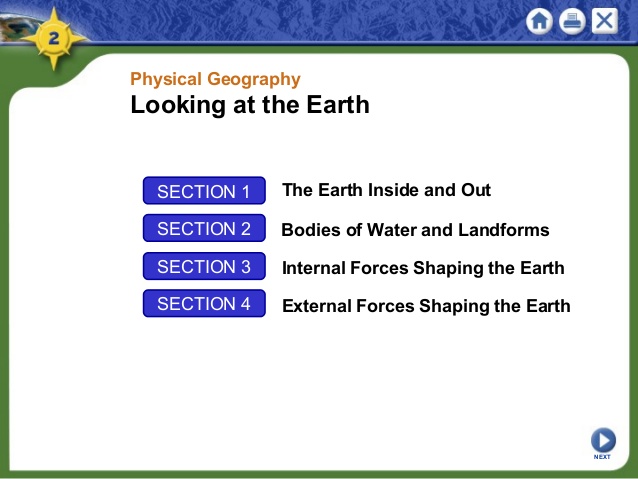 2

Physical Geography
Looking at the Earth

SECTION 1 The Earth Inside and Out

SECTION 2 Bodies of Water and Landforms

SECTION 3 Internal Forces Shaping the Earth

SECTION 4 External Forces Shaping the Earth

NEXT